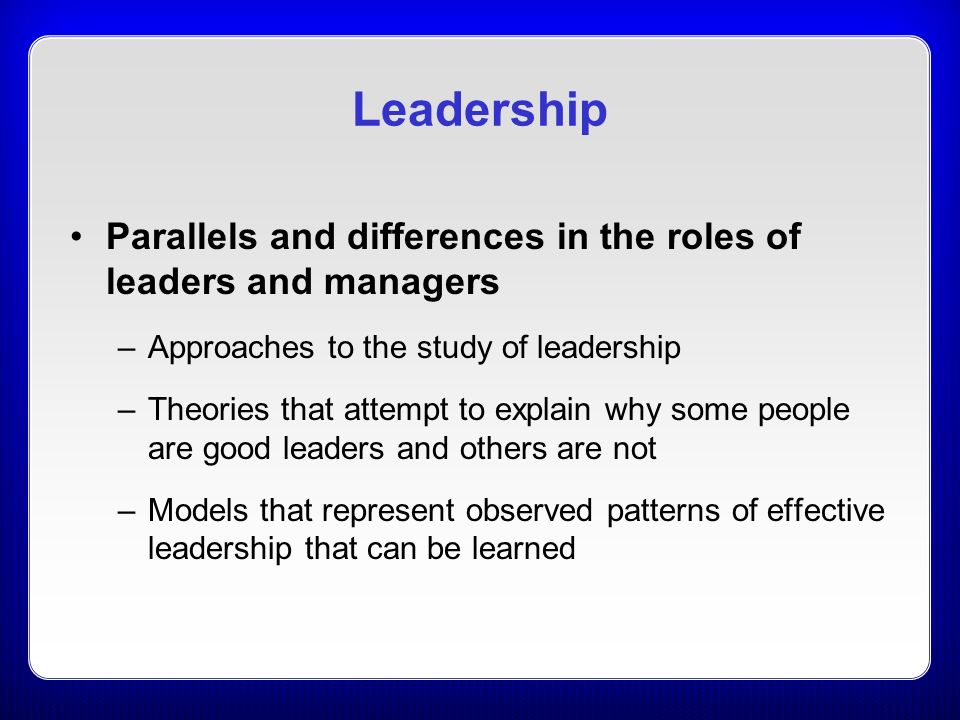 Leadership

• Parallels and differences in the roles of leaders and managers

– Approaches to the study of leadership

– Theories that attempt to explain why some people are good leaders and others are not

– Models that represent observed patterns of effective leadership that can be learned